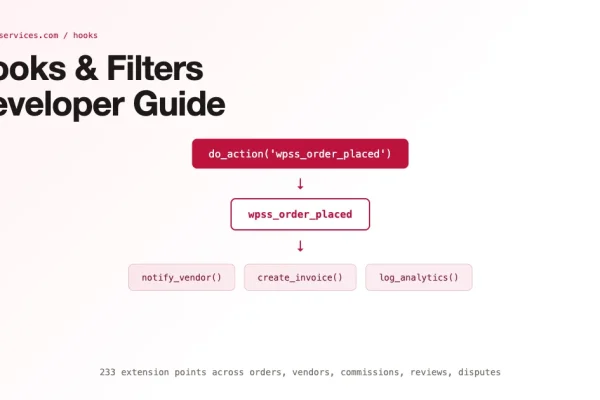 services.com / hooks

ooks & Filters
eveloper Guide

do_action('wpss_order_placed')

↓

wpss_order_placed

↓

notify_vendor()

create_invoice()

log_analytics()

233 extension points across orders, vendors, commissions, reviews, disputes